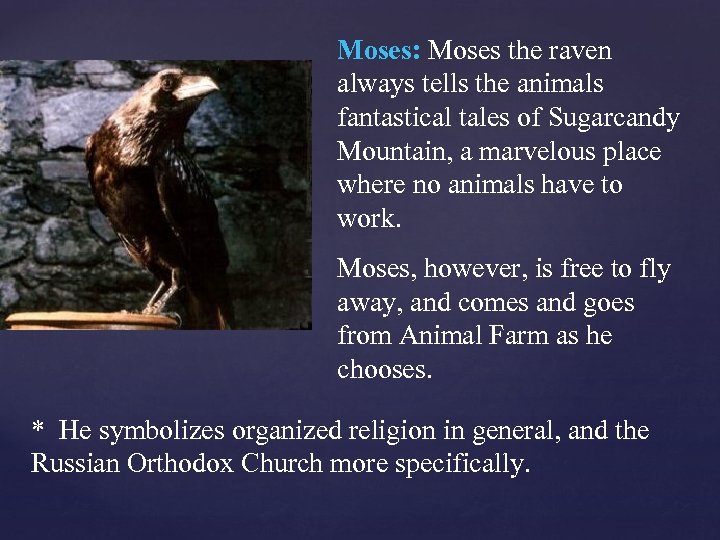 Moses: Moses the raven always tells the animals fantastical tales of Sugarcandy Mountain, a marvelous place where no animals have to work.

Moses, however, is free to fly away, and comes and goes from Animal Farm as he chooses.

* He symbolizes organized religion in general, and the Russian Orthodox Church more specifically.